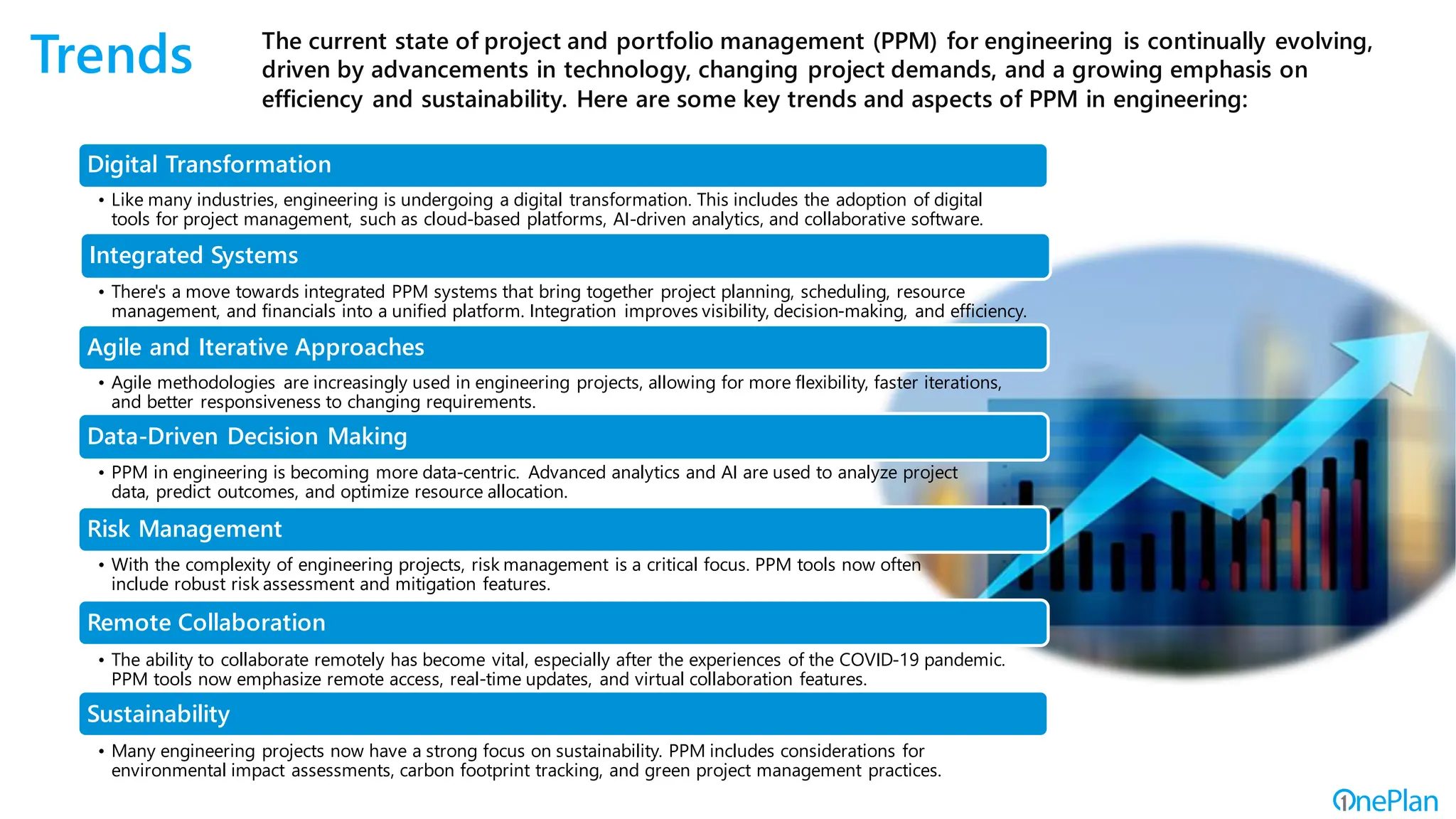 Trends

The current state of project and portfolio management (PPM) for engineering is continually evolving, driven by advancements in technology, changing project demands, and a growing emphasis on efficiency and sustainability. Here are some key trends and aspects of PPM in engineering:

Digital Transformation

• Like many industries, engineering is undergoing a digital transformation. This includes the adoption of digital tools for project management, such as cloud-based platforms, AI-driven analytics, and collaborative software.

Integrated Systems

• There's a move towards integrated PPM systems that bring together project planning, scheduling, resource management, and financials into a unified platform. Integration improves visibility, decision-making, and efficiency.

Agile and Iterative Approaches

• Agile methodologies are increasingly used in engineering projects, allowing for more flexibility, faster iterations, and better responsiveness to changing requirements.

Data-Driven Decision Making

• PPM in engineering is becoming more data-centric. Advanced analytics and AI are used to analyze project data, predict outcomes, and optimize resource allocation.

Risk Management

• With the complexity of engineering projects, risk management is a critical focus. PPM tools now often include robust risk assessment and mitigation features.

Remote Collaboration

• The ability to collaborate remotely has become vital, especially after the experiences of the COVID-19 pandemic. PPM tools now emphasize remote access, real-time updates, and virtual collaboration features.

Sustainability

• Many engineering projects now have a strong focus on sustainability. PPM includes considerations for environmental impact assessments, carbon footprint tracking, and green project management practices.

OnePlan